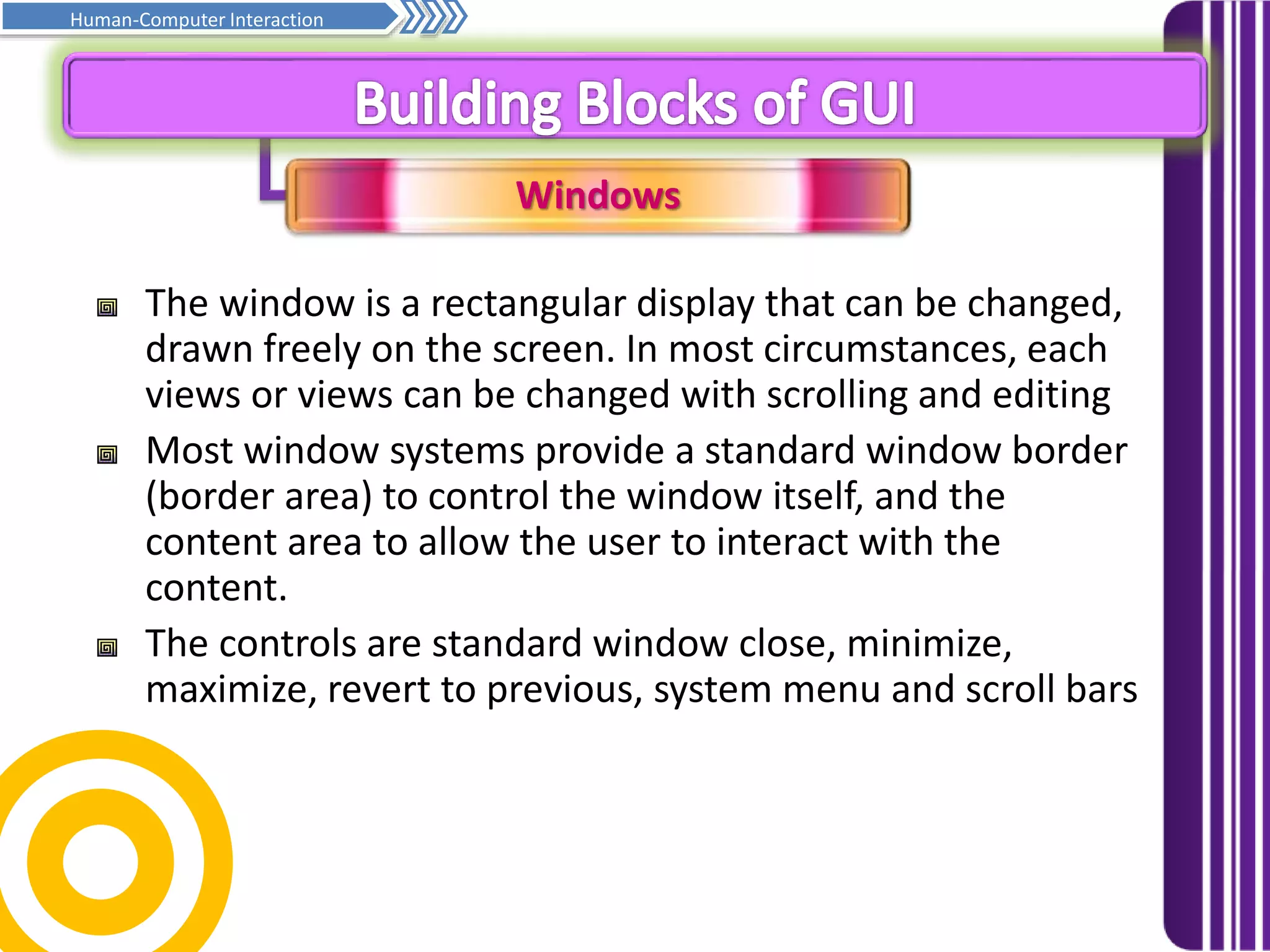 Human-Computer Interaction

Building Blocks of GUI

Windows

The window is a rectangular display that can be changed, drawn freely on the screen. In most circumstances, each views or views can be changed with scrolling and editing

Most window systems provide a standard window border (border area) to control the window itself, and the content area to allow the user to interact with the content.

The controls are standard window close, minimize, maximize, revert to previous, system menu and scroll bars